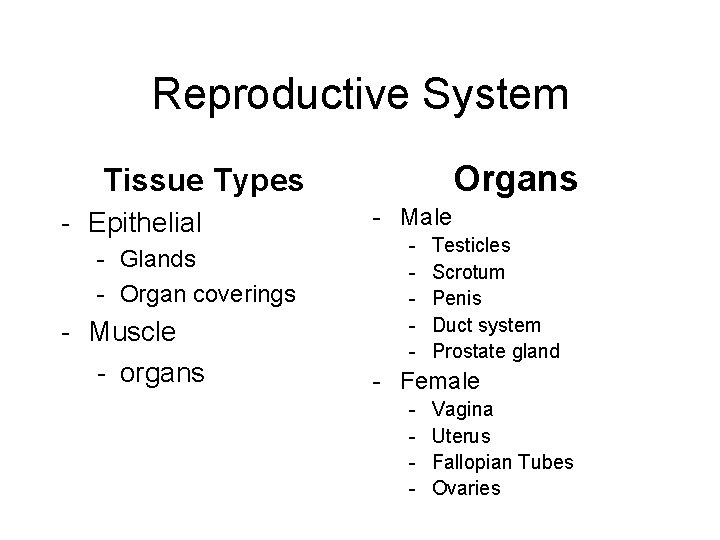 Reproductive System

Tissue Types

- Epithelial
  - Glands
  - Organ coverings
- Muscle
  - organs

Organs

- Male
  - Testicles
  - Scrotum
  - Penis
  - Duct system
  - Prostate gland
- Female
  - Vagina
  - Uterus
  - Fallopian Tubes
  - Ovaries